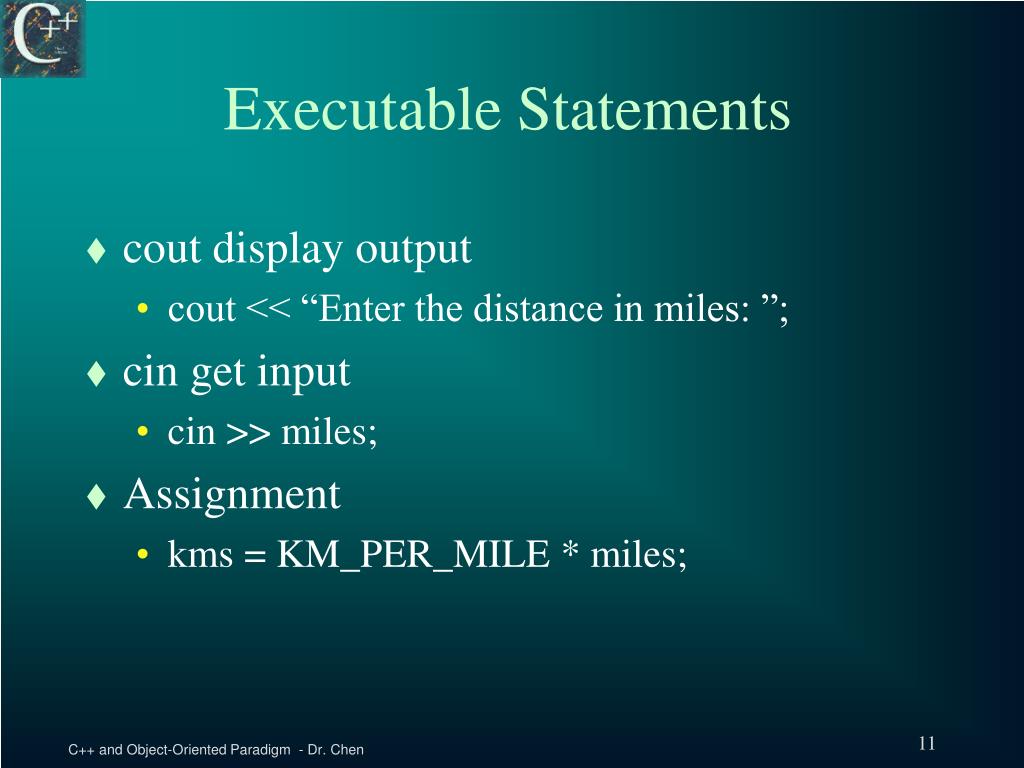 C++

Executable Statements

♦ cout display output
• cout << “Enter the distance in miles: ”;
♦ cin get input
• cin >> miles;
♦ Assignment
• kms = KM_PER_MILE * miles;

C++ and Object-Oriented Paradigm - Dr. Chen

11